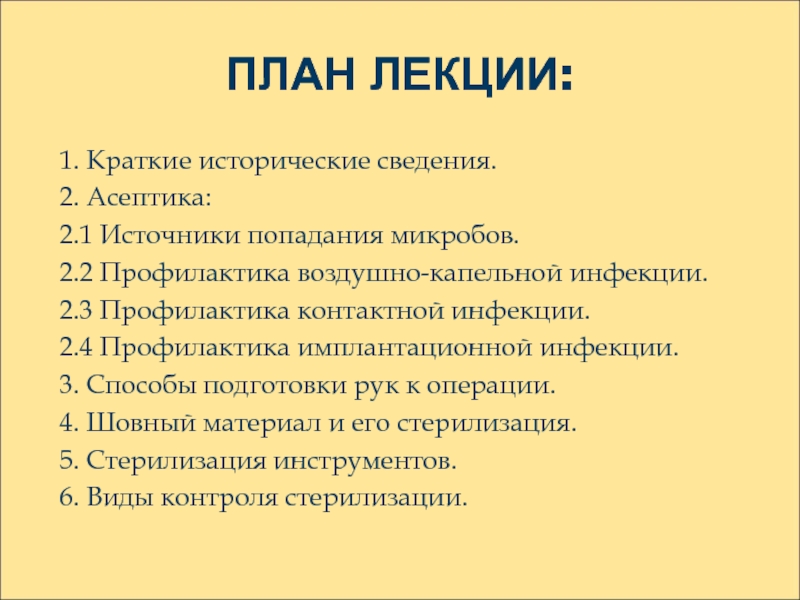 ПЛАН ЛЕКЦИИ:

1. Краткие исторические сведения.
2. Асептика:
2.1 Источники попадания микробов.
2.2 Профилактика воздушно-капельной инфекции.
2.3 Профилактика контактной инфекции.
2.4 Профилактика имплантационной инфекции.
3. Способы подготовки рук к операции.
4. Шовный материал и его стерилизация.
5. Стерилизация инструментов.
6. Виды контроля стерилизации.